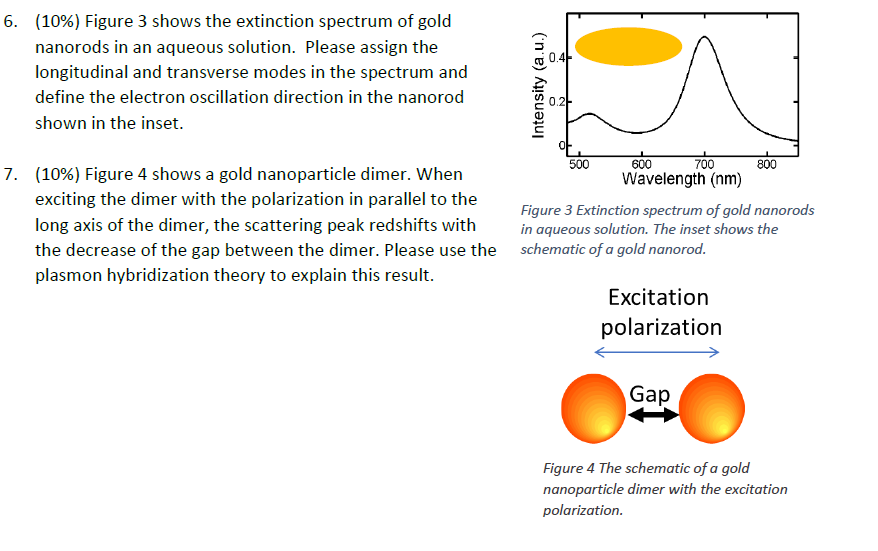 6. (10%) Figure 3 shows the extinction spectrum of gold nanorods in an aqueous solution. Please assign the longitudinal and transverse modes in the spectrum and define the electron oscillation direction in the nanorod shown in the inset.

7. (10%) Figure 4 shows a gold nanoparticle dimer. When exciting the dimer with the polarization in parallel to the long axis of the dimer, the scattering peak redshifts with the decrease of the gap between the dimer. Please use the plasmon hybridization theory to explain this result.

Intensity (a.u.)
0.4
0.2
0
500
600
700
800
Wavelength (nm)

Figure 3 Extinction spectrum of gold nanorods in aqueous solution. The inset shows the schematic of a gold nanorod.

Excitation polarization

Gap

Figure 4 The schematic of a gold nanoparticle dimer with the excitation polarization.